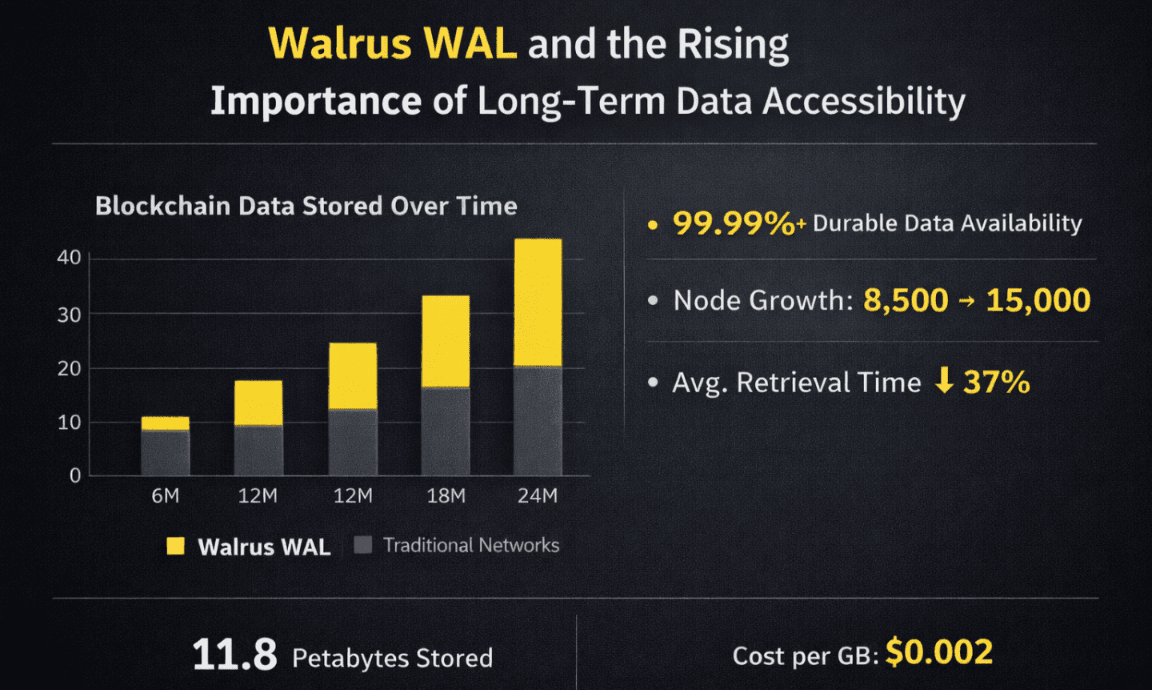 Walrus WAL and the Rising Importance of Long-Term Data Accessibility

Blockchain Data Stored Over Time

40
30
20
10
0

6M 12M 12M 18M 24M

Walrus WAL Traditional Networks

• 99.99%+ Durable Data Availability

• Node Growth: 8,500 → 15,000

• Avg. Retrieval Time ↓ 37%

11.8 Petabytes Stored

Cost per GB: $0.002